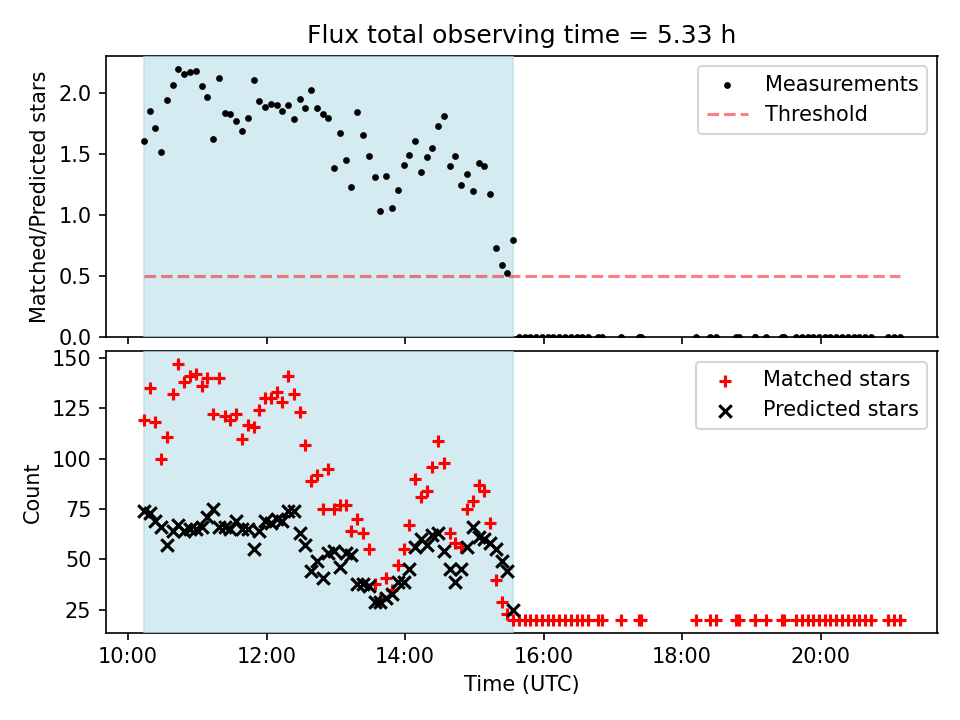 Flux total observing time = 5.33 h

Matched/Predicted stars

2.0
1.5
1.0
0.5
0.0

Measurements
Threshold

Count

150
125
100
75
50
25

Matched stars
Predicted stars

10:00
12:00
14:00
16:00
18:00
20:00

Time (UTC)